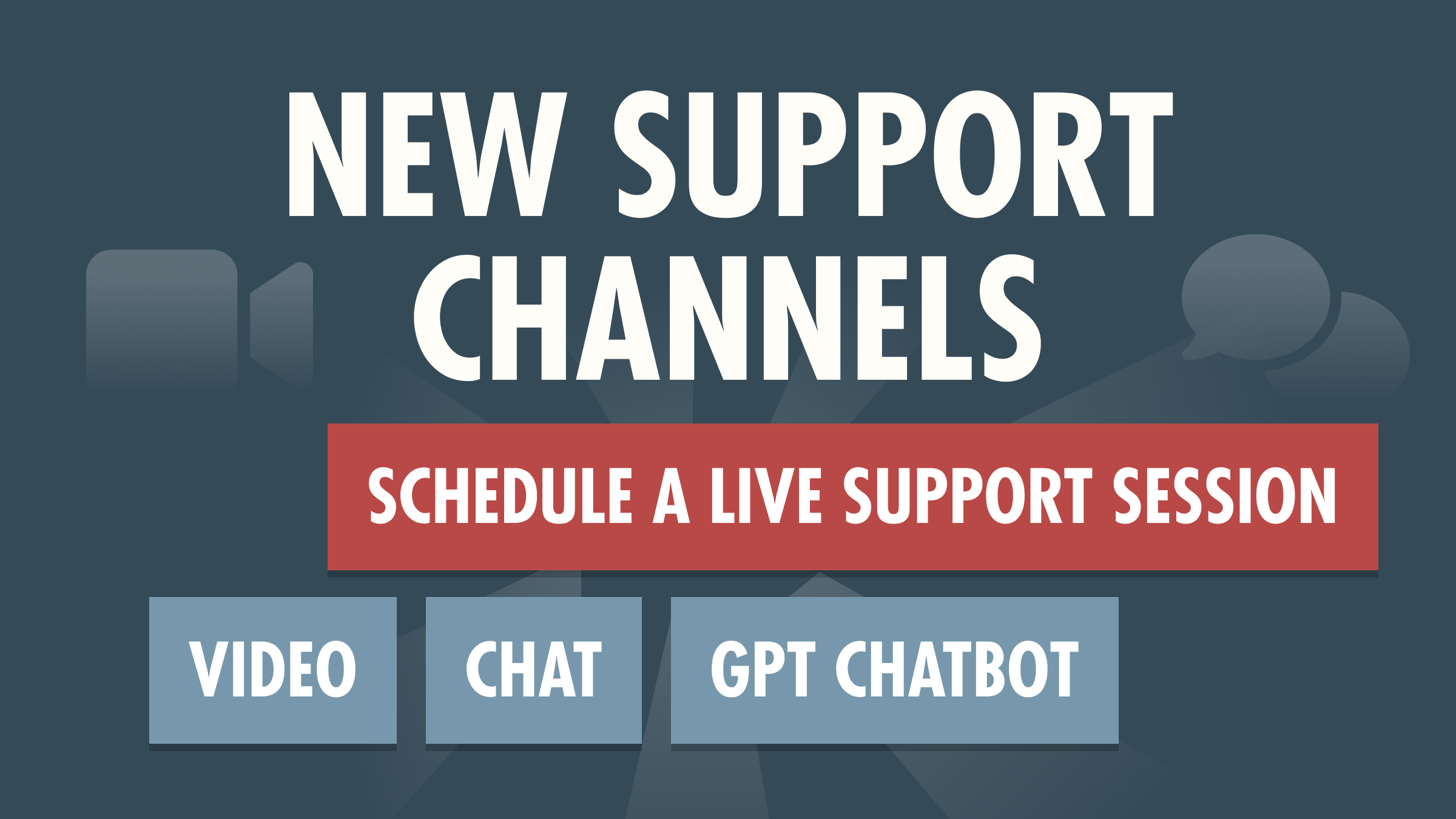 NEW SUPPORT CHANNELS

SCHEDULE A LIVE SUPPORT SESSION

VIDEO

CHAT

GPT CHATBOT